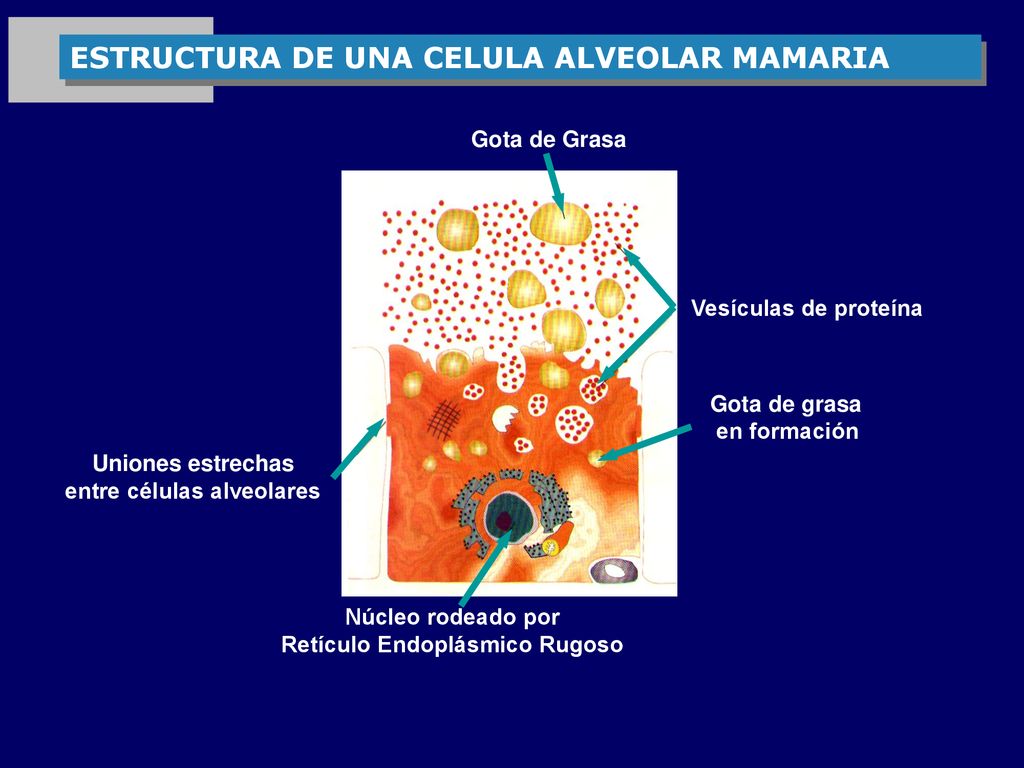 ESTRUCTURA DE UNA CELULA ALVEOLAR MAMARIA

Gota de Grasa

Vesículas de proteína

Gota de grasa en formación

Uniones estrechas entre células alveolares

Núcleo rodeado por Retículo Endoplásmico Rugoso